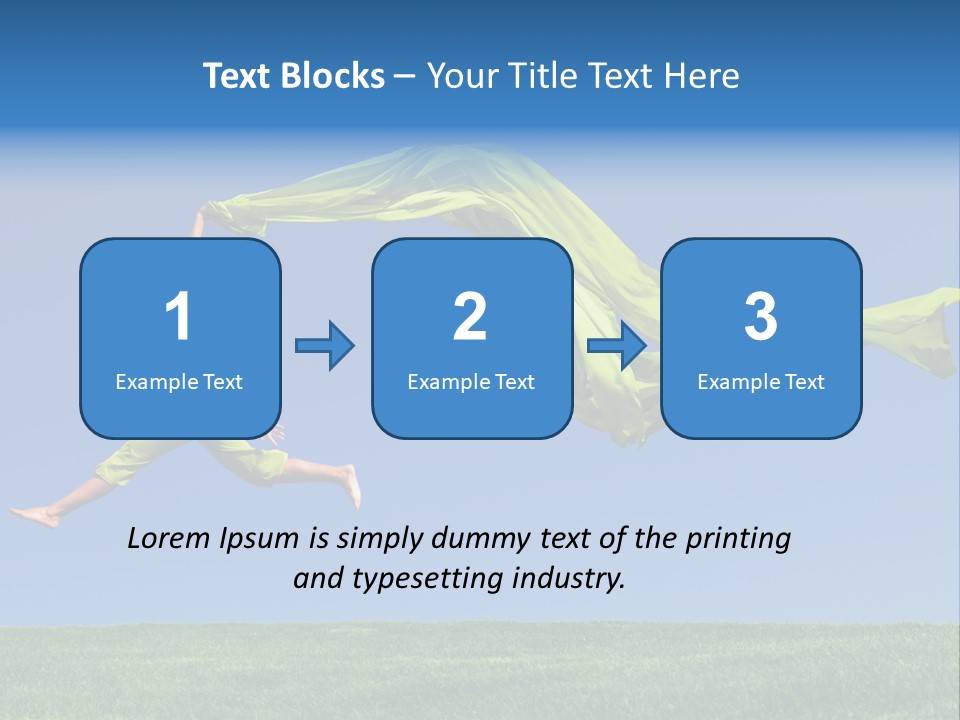 Text Blocks – Your Title Text Here

1
Example Text

2
Example Text

3
Example Text

Lorem Ipsum is simply dummy text of the printing and typesetting industry.